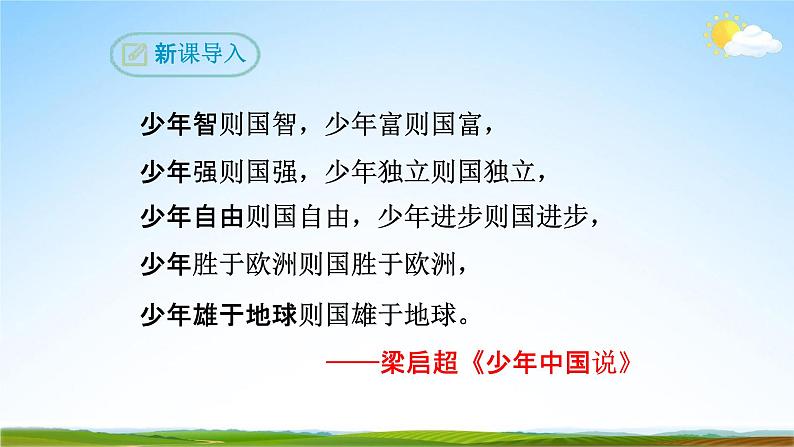 新课导入

少年智则国智，少年富则国富，

少年强则国强，少年独立则国独立，

少年自由则国自由，少年进步则国进步，

少年胜于欧洲则国胜于欧洲，

少年雄于地球则国雄于地球。

——梁启超《少年中国说》